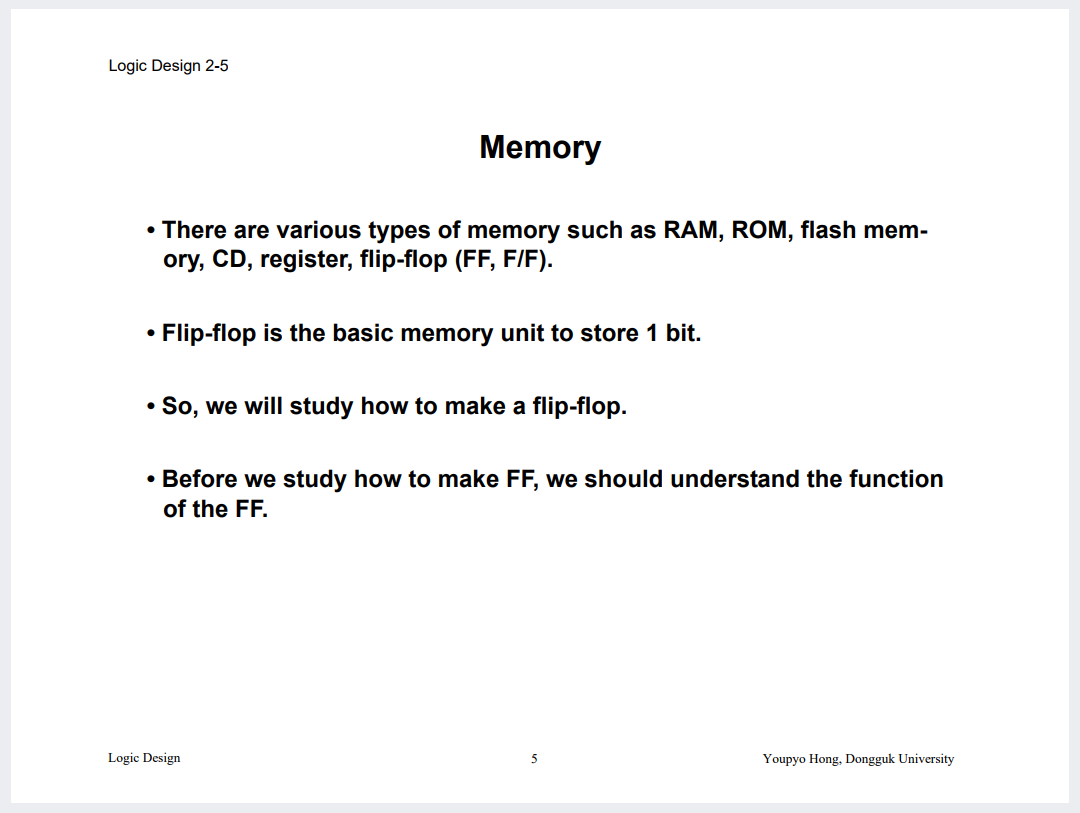 Logic Design 2-5

Memory

• There are various types of memory such as RAM, ROM, flash memory, CD, register, flip-flop (FF, F/F).

• Flip-flop is the basic memory unit to store 1 bit.

• So, we will study how to make a flip-flop.

• Before we study how to make FF, we should understand the function of the FF.

Logic Design

5

Youpyo Hong, Dongguk University